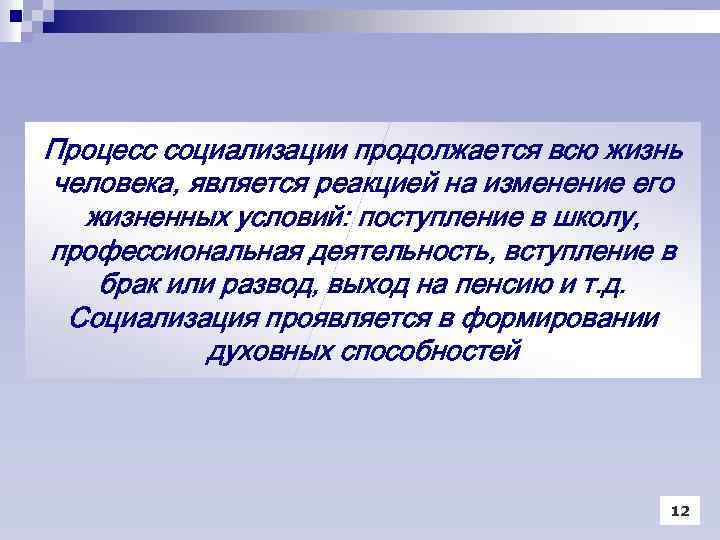 Процесс социализации продолжается всю жизнь человека, является реакцией на изменение его жизненных условий: поступление в школу, профессиональная деятельность, вступление в брак или развод, выход на пенсию и т.д. Социализация проявляется в формировании духовных способностей

12